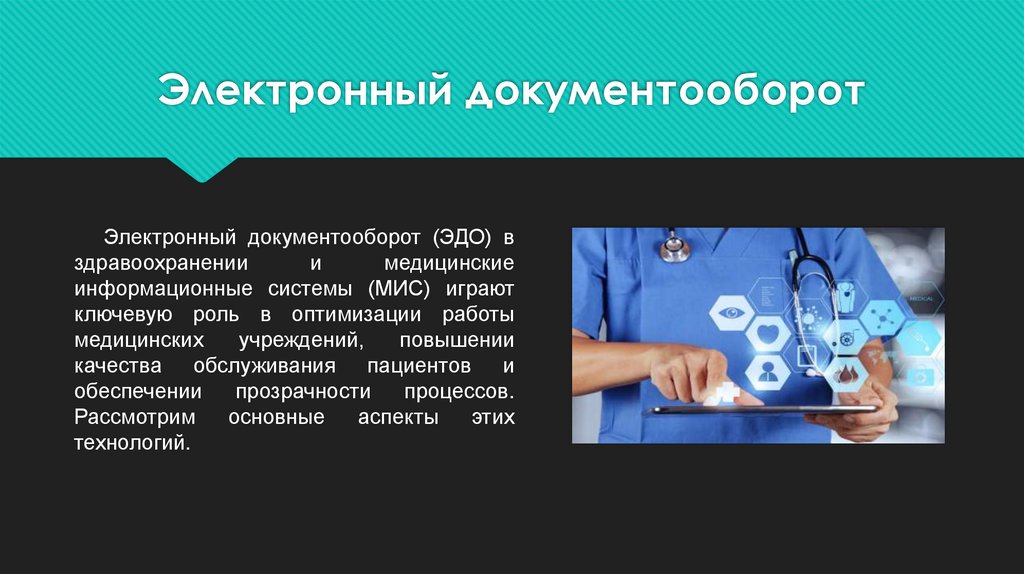 Электронный документооборот

Электронный документооборот (ЭДО) в здравоохранении и медицинские информационные системы (МИС) играют ключевую роль в оптимизации работы медицинских учреждений, повышении качества обслуживания пациентов и обеспечении прозрачности процессов. Рассмотрим основные аспекты этих технологий.

MEDICAL